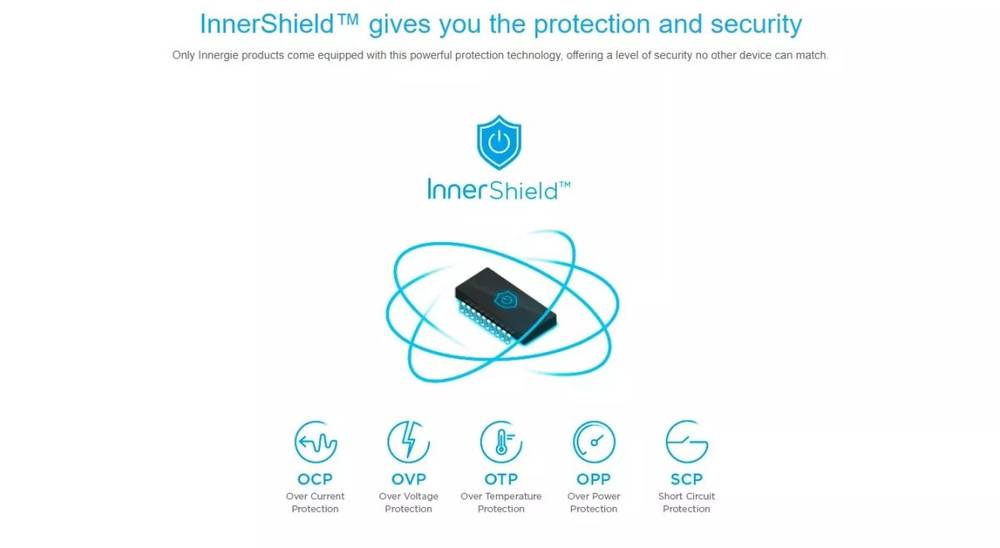 InnerShield™ gives you the protection and security

Only Innergie products come equipped with this powerful protection technology, offering a level of security no other device can match.

InnerShield™

OCP
Over Current Protection

OVP
Over Voltage Protection

OTP
Over Temperature Protection

OPP
Over Power Protection

SCP
Short Circuit Protection